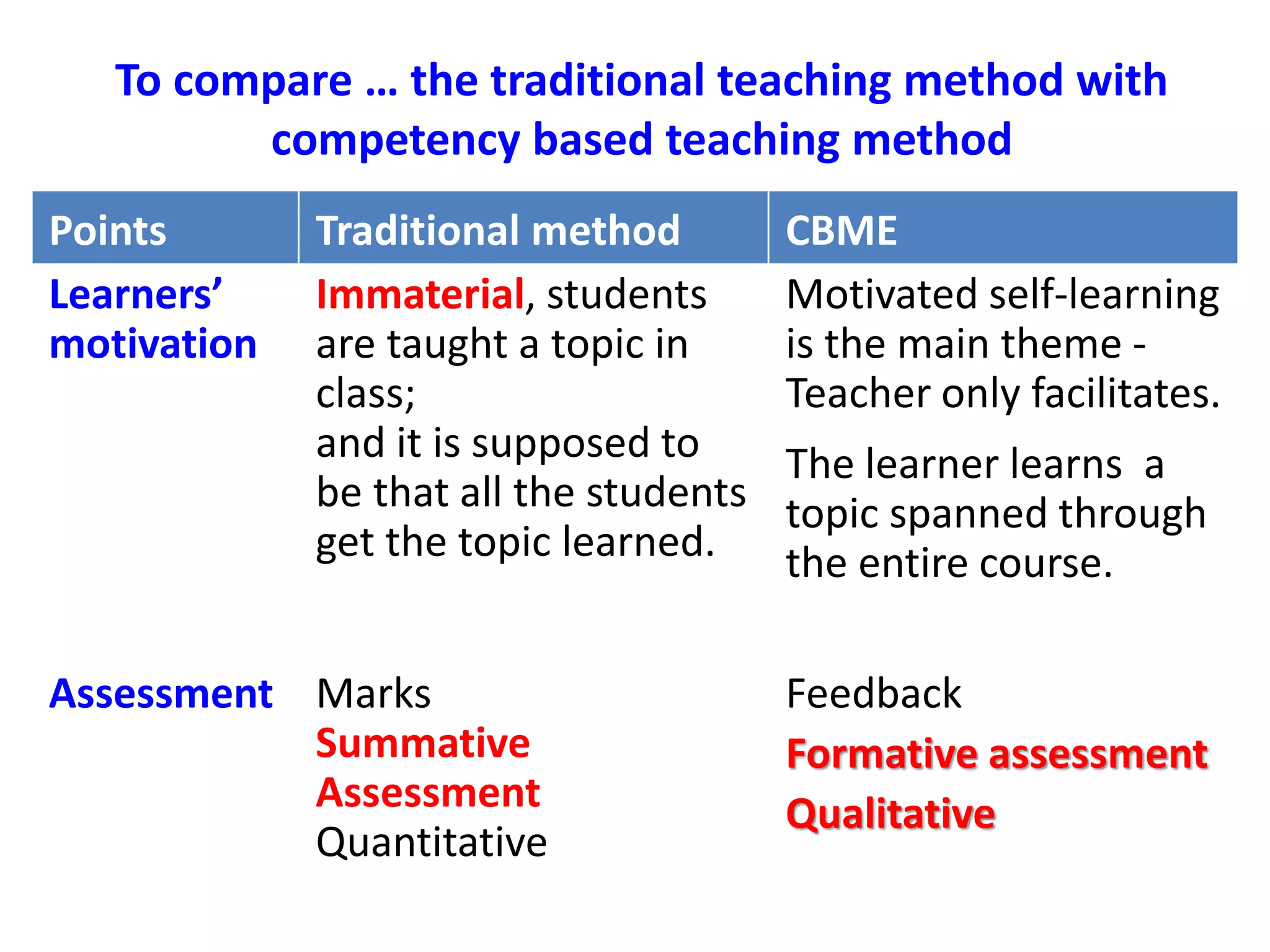 To compare … the traditional teaching method with competency based teaching method

| Points | Traditional method | CBME |
|---|---|---|
| Learners' motivation | Immaterial, students are taught a topic in class; and it is supposed to be that all the students get the topic learned. | Motivated self-learning is the main theme - Teacher only facilitates. The learner learns a topic spanned through the entire course. |
| Assessment | Marks Summative Assessment Quantitative | Feedback Formative assessment Qualitative |